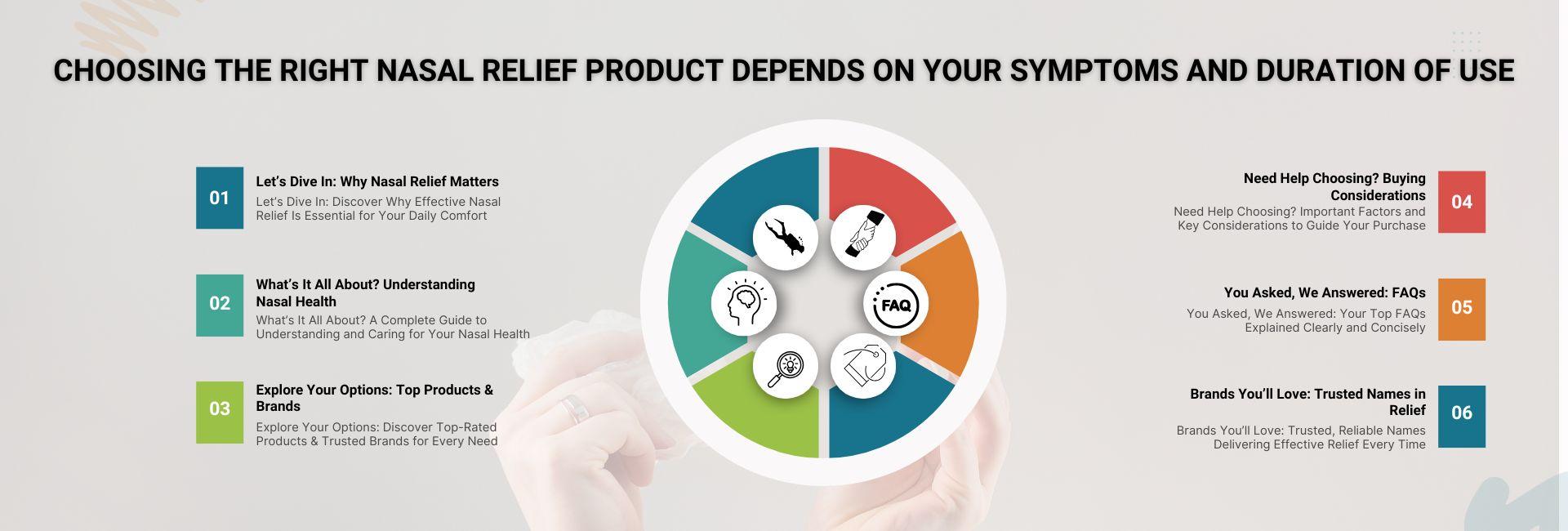 CHOOSING THE RIGHT NASAL RELIEF PRODUCT DEPENDS ON YOUR SYMPTOMS AND DURATION OF USE

01
Let's Dive In: Why Nasal Relief Matters
Let's Dive In: Discover Why Effective Nasal Relief Is Essential for Your Daily Comfort

02
What's It All About? Understanding Nasal Health
What's It All About? A Complete Guide to Understanding and Caring for Your Nasal Health

03
Explore Your Options: Top Products & Brands
Explore Your Options: Discover Top-Rated Products & Trusted Brands for Every Need

FAQ

Need Help Choosing? Buying Considerations
Need Help Choosing? Important Factors and Key Considerations to Guide Your Purchase
04

You Asked, We Answered: FAQs
You Asked, We Answered: Your Top FAQs Explained Clearly and Concisely
05

Brands You'll Love: Trusted Names in Relief
Brands You'll Love: Trusted, Reliable Names Delivering Effective Relief Every Time
06